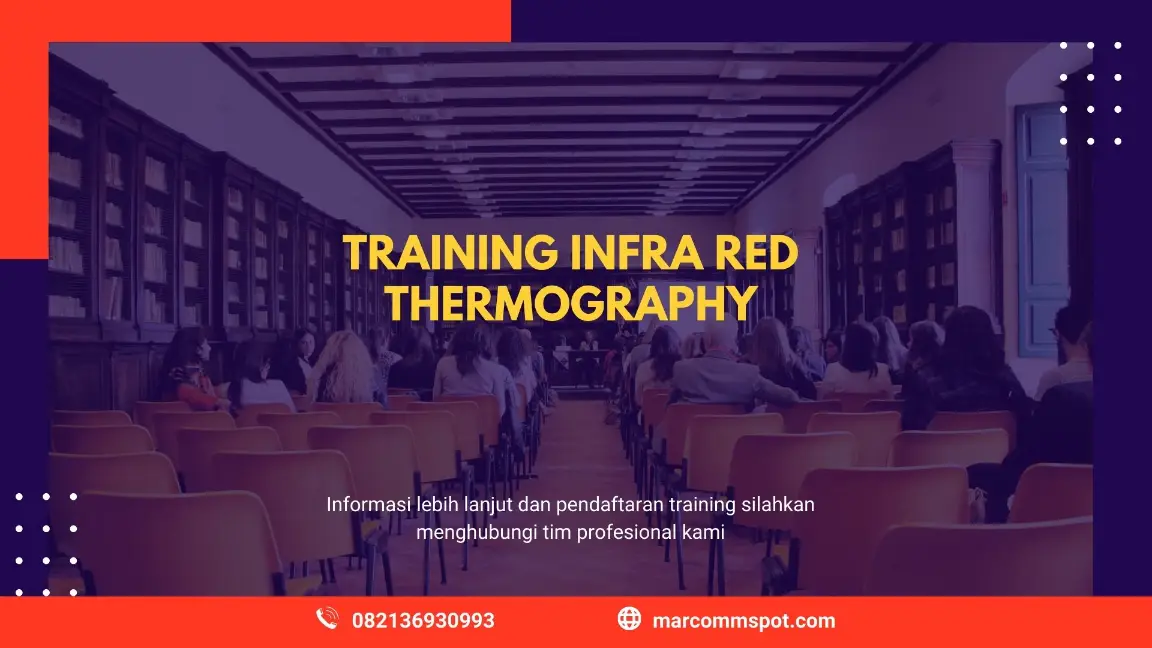 TRAINING INFRA RED THERMOGRAPHY

Informasi lebih lanjut dan pendaftaran training silahkan menghubungi tim profesional kami

082136930993

marcommspot.com